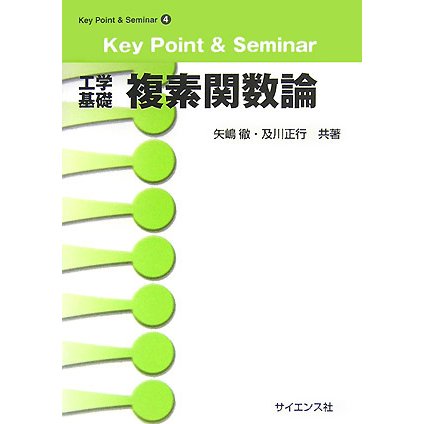 Key Point & Seminar 4

Key Point & Seminar

工学基礎 複素関数論

矢嶋 徹・及川正行 共著

サイエンス社